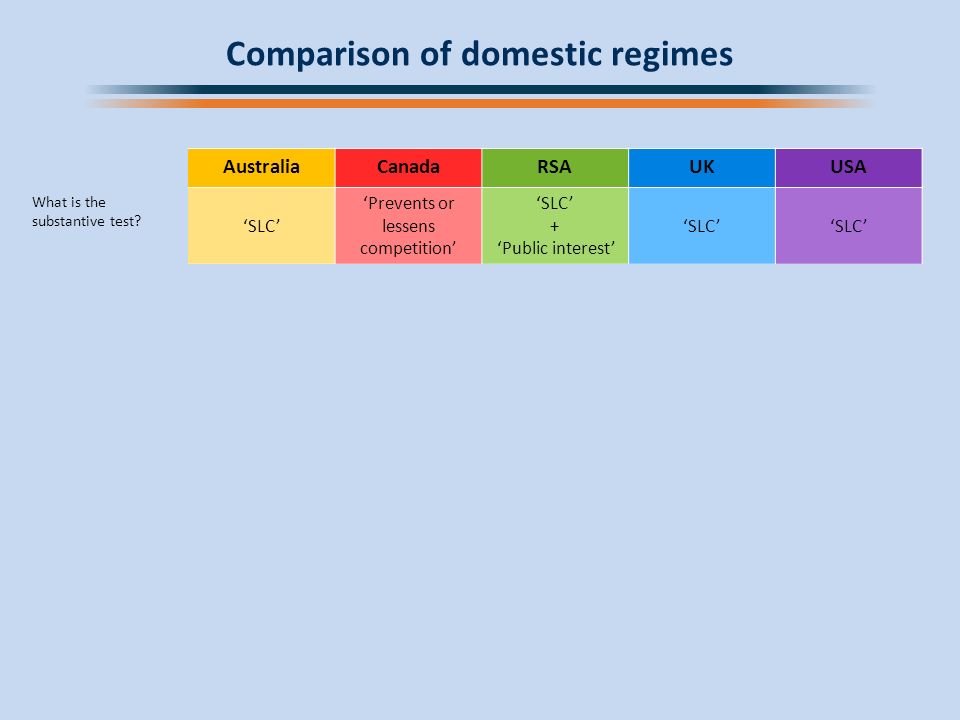 Comparison of domestic regimes

| | Australia | Canada | RSA | UK | USA |
|---|---|---|---|---|---|
| What is the substantive test? | ‘SLC’ | ‘Prevents or lessens competition’ | ‘SLC’ + ‘Public interest’ | ‘SLC’ | ‘SLC’ |